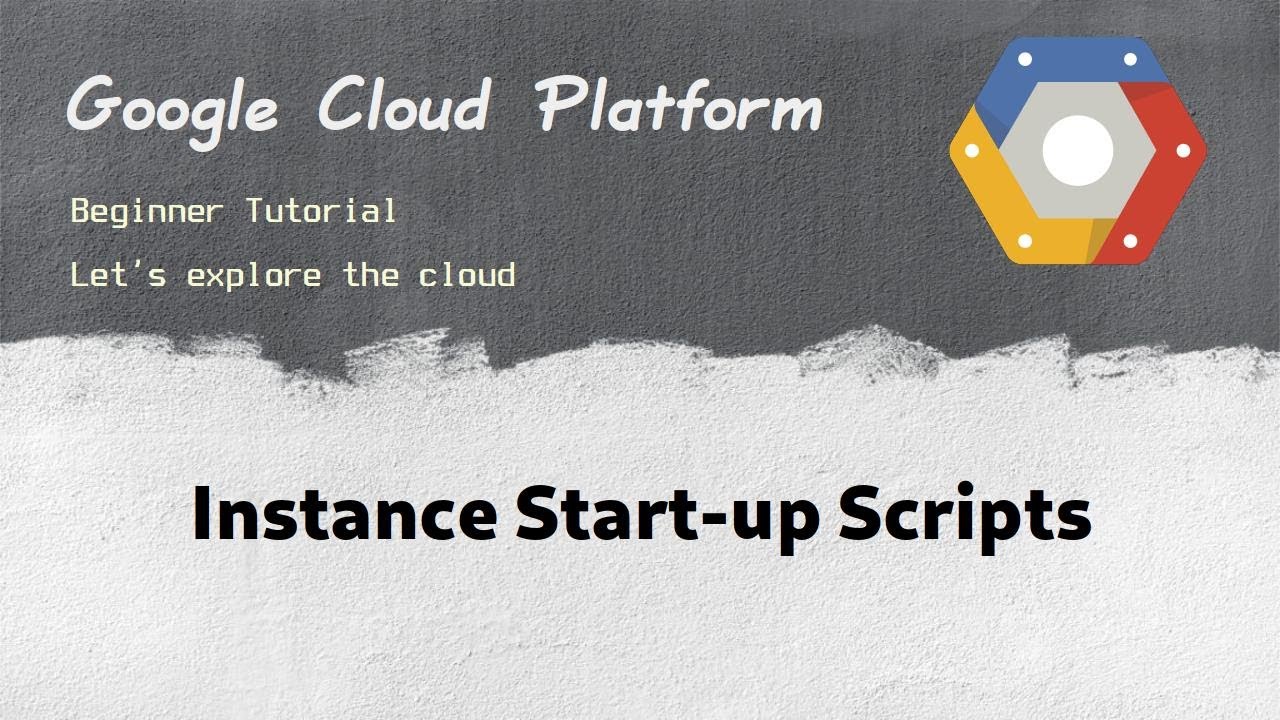 Google Cloud Platform

Beginner Tutorial

Let's explore the cloud

Instance Start-up Scripts